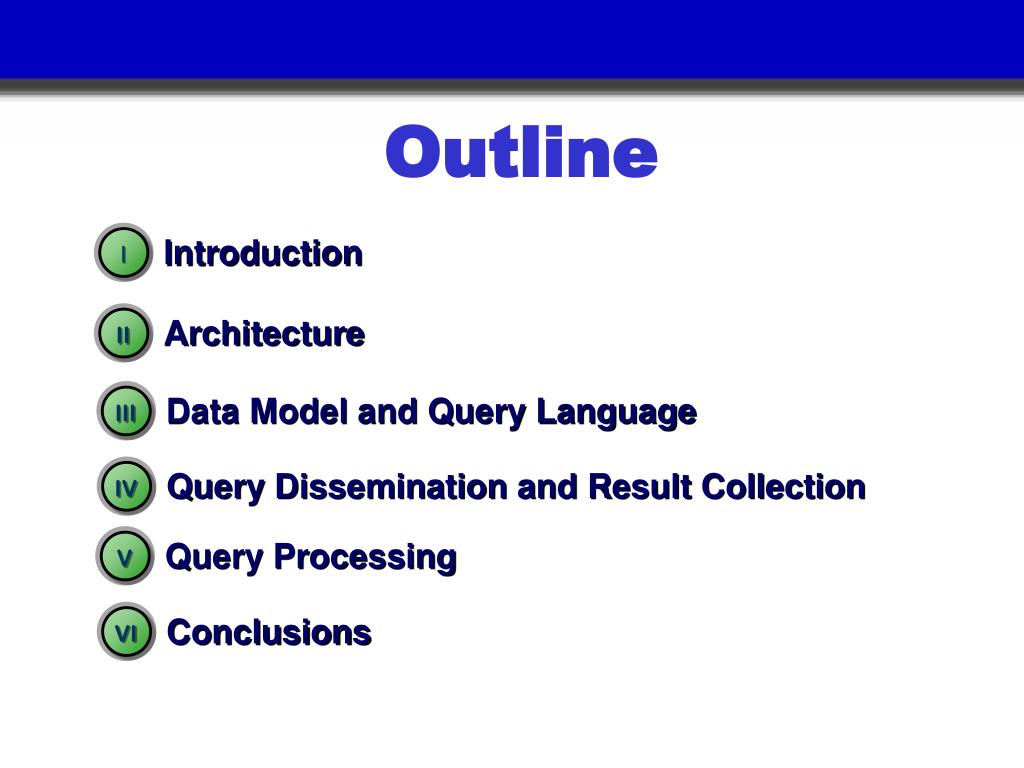 Outline

I Introduction

II Architecture

III Data Model and Query Language

IV Query Dissemination and Result Collection

V Query Processing

VI Conclusions